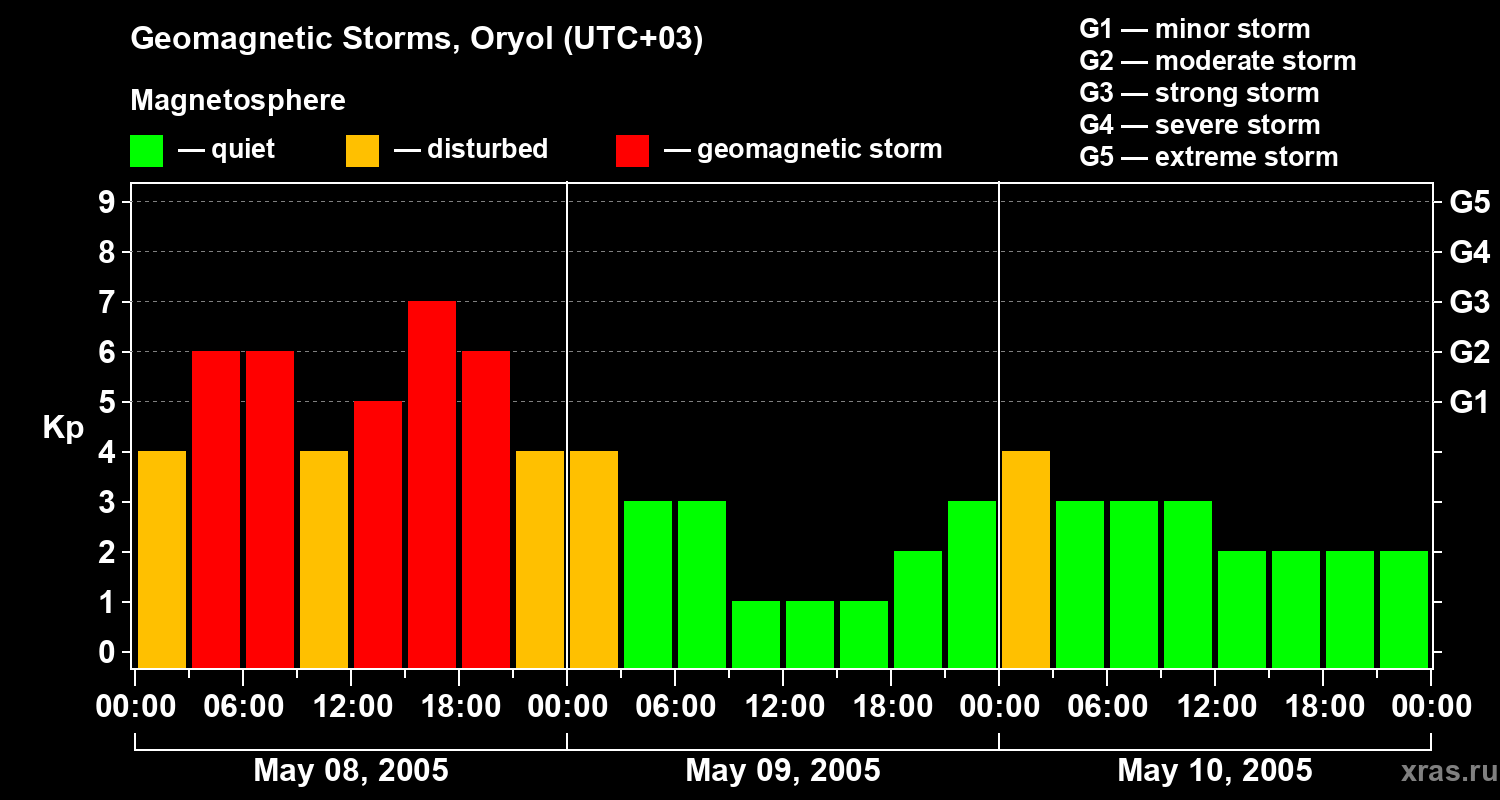 Geomagnetic Storms, Oryol (UTC+03)

Magnetosphere

— quiet — disturbed — geomagnetic storm

G1 — minor storm
G2 — moderate storm
G3 — strong storm
G4 — severe storm
G5 — extreme storm

Kp

9
8
7
6
5
4
3
2
1
0

G5
G4
G3
G2
G1

00:00 06:00 12:00 18:00 00:00 06:00 12:00 18:00 00:00 06:00 12:00 18:00 00:00

May 08, 2005 May 09, 2005 May 10, 2005

xras.ru